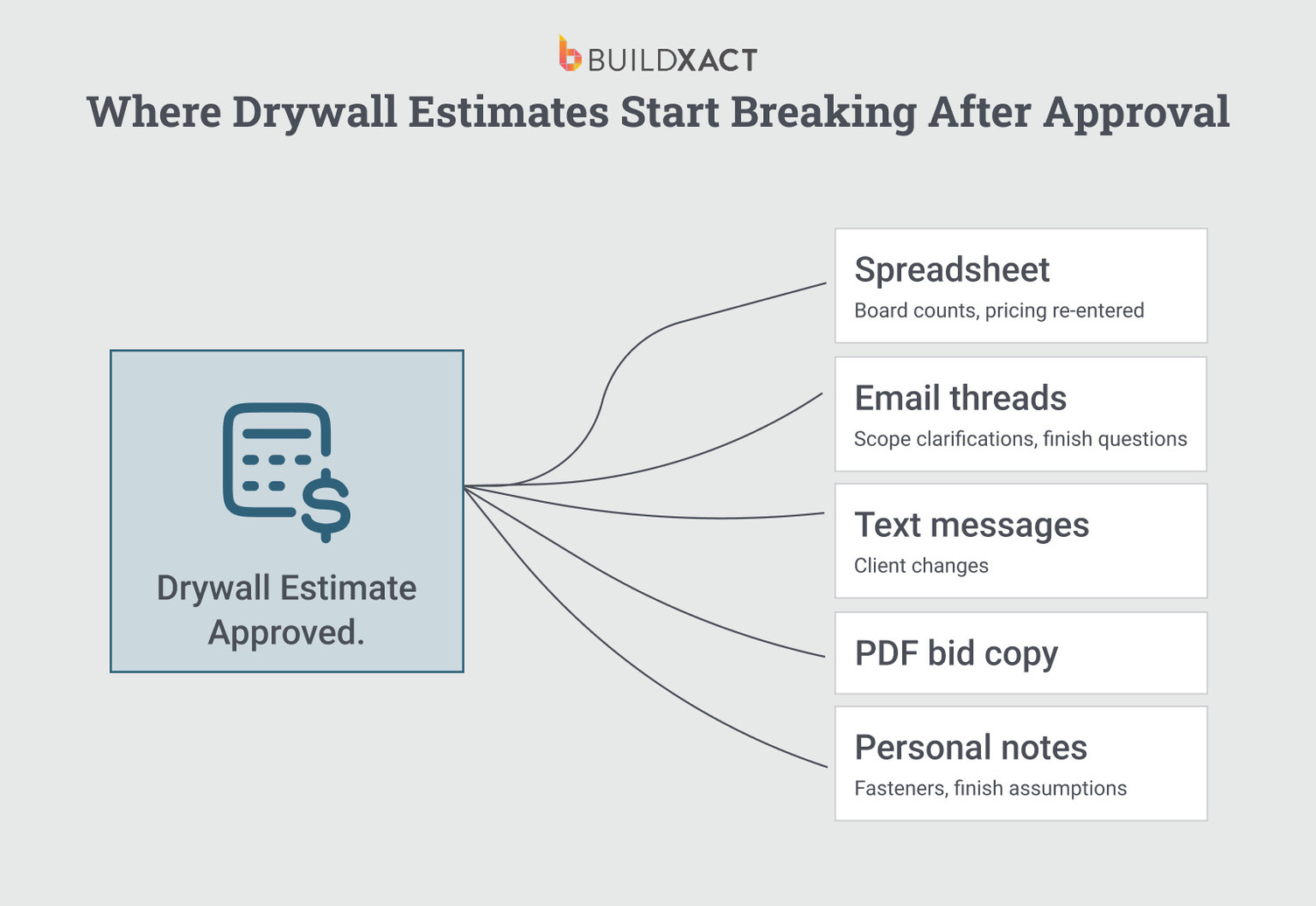 BUILDXACT

Where Drywall Estimates Start Breaking After Approval

Drywall Estimate Approved.

Spreadsheet
Board counts, pricing re-entered

Email threads
Scope clarifications, finish questions

Text messages
Client changes

PDF bid copy

Personal notes
Fasteners, finish assumptions